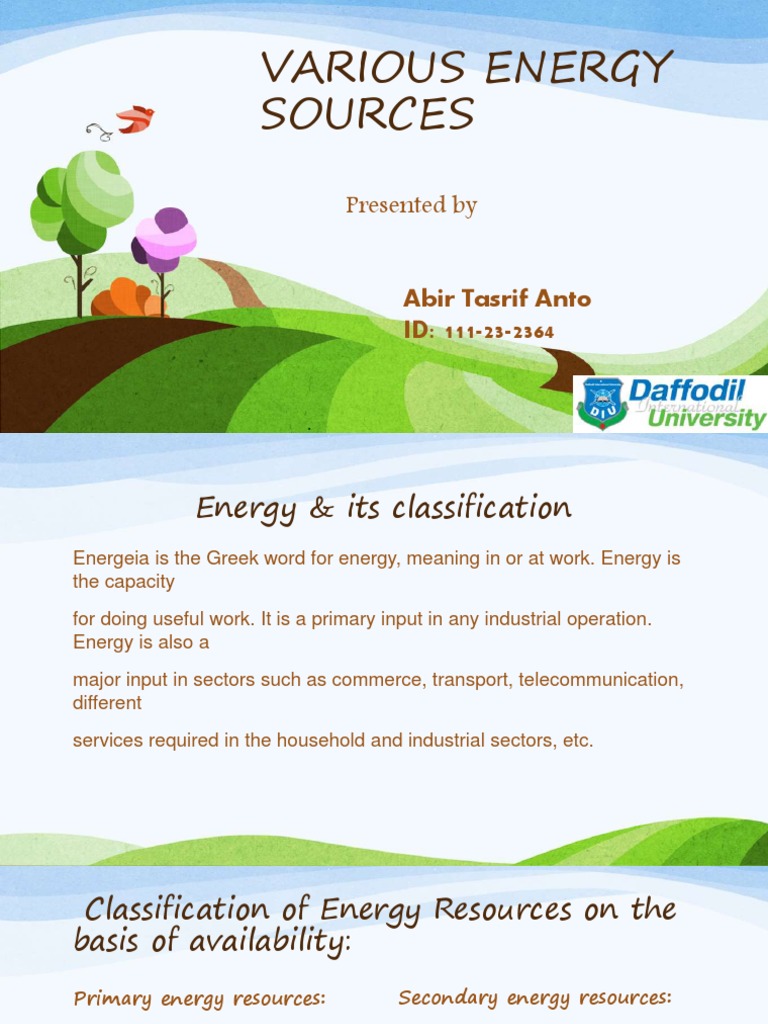 VARIOUS ENERGY SOURCES

Presented by

Abir Tasrif Anto
ID: 111-23-2364

DIU Daffodil International University

Energy & its classification

Energeia is the Greek word for energy, meaning in or at work. Energy is the capacity

for doing useful work. It is a primary input in any industrial operation. Energy is also a

major input in sectors such as commerce, transport, telecommunication, different

services required in the household and industrial sectors, etc.

Classification of Energy Resources on the basis of availability:

Primary energy resources:

Secondary energy resources: